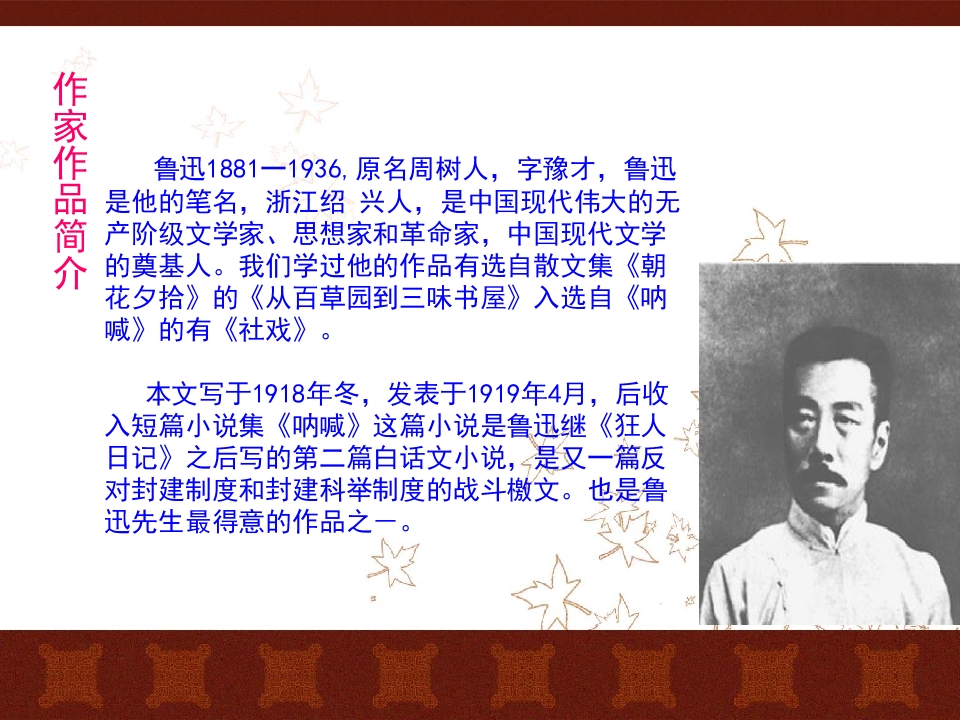 作家作品简介

鲁迅1881—1936,原名周树人，字豫才，鲁迅是他的笔名，浙江绍 兴人，是中国现代伟大的无产阶级文学家、思想家和革命家，中国现代文学的奠基人。我们学过他的作品有选自散文集《朝花夕拾》的《从百草园到三味书屋》入选自《呐喊》的有《社戏》。

本文写于1918年冬，发表于1919年4月，后收入短篇小说集《呐喊》这篇小说是鲁迅继《狂人日记》之后写的第二篇白话文小说，是又一篇反对封建制度和封建科举制度的战斗檄文。也是鲁迅先生最得意的作品之一。